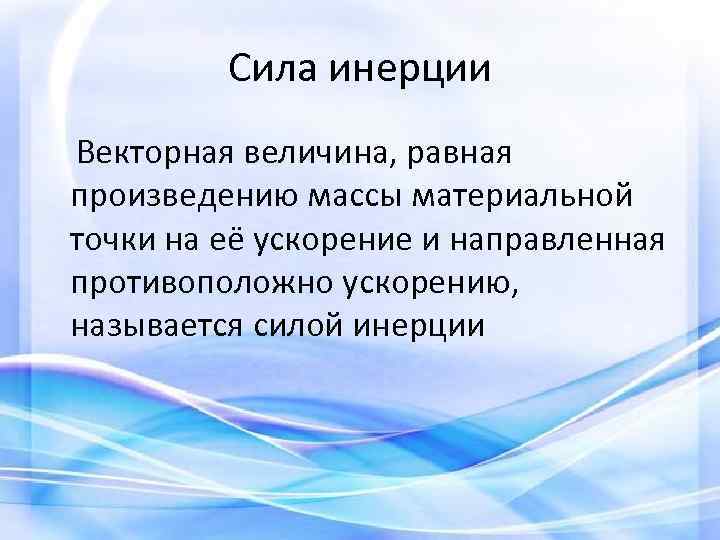 Сила инерции

Векторная величина, равная произведению массы материальной точки на её ускорение и направленная противоположно ускорению, называется силой инерции